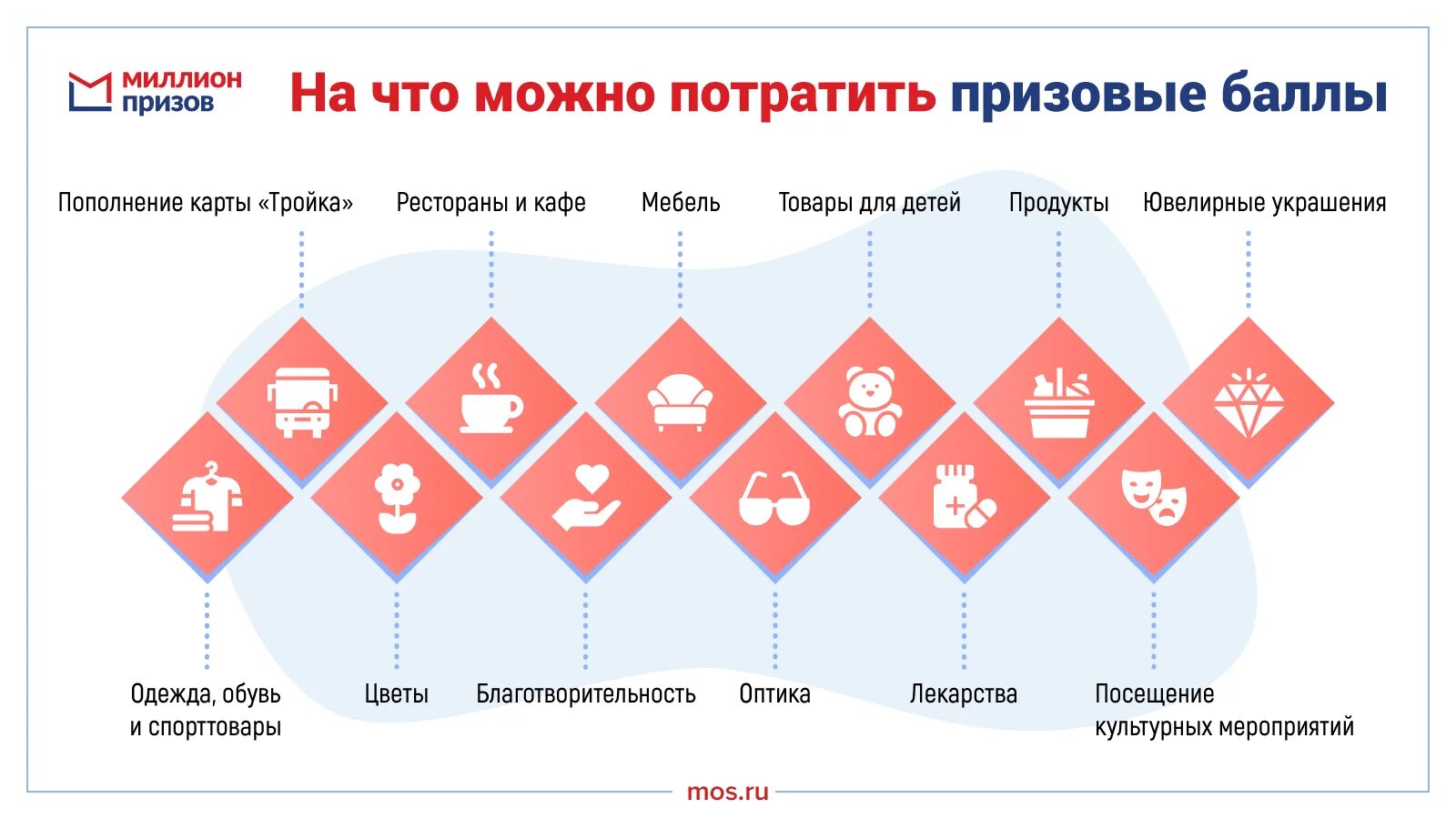 МИЛЛИОН ПРИЗОВ

На что можно потратить призовые баллы

Пополнение карты «Тройка»

Рестораны и кафе

Мебель

Товары для детей

Продукты

Ювелирные украшения

Одежда, обувь и спорттовары

Цветы

Благотворительность

Оптика

Лекарства

Посещение культурных мероприятий

mos.ru